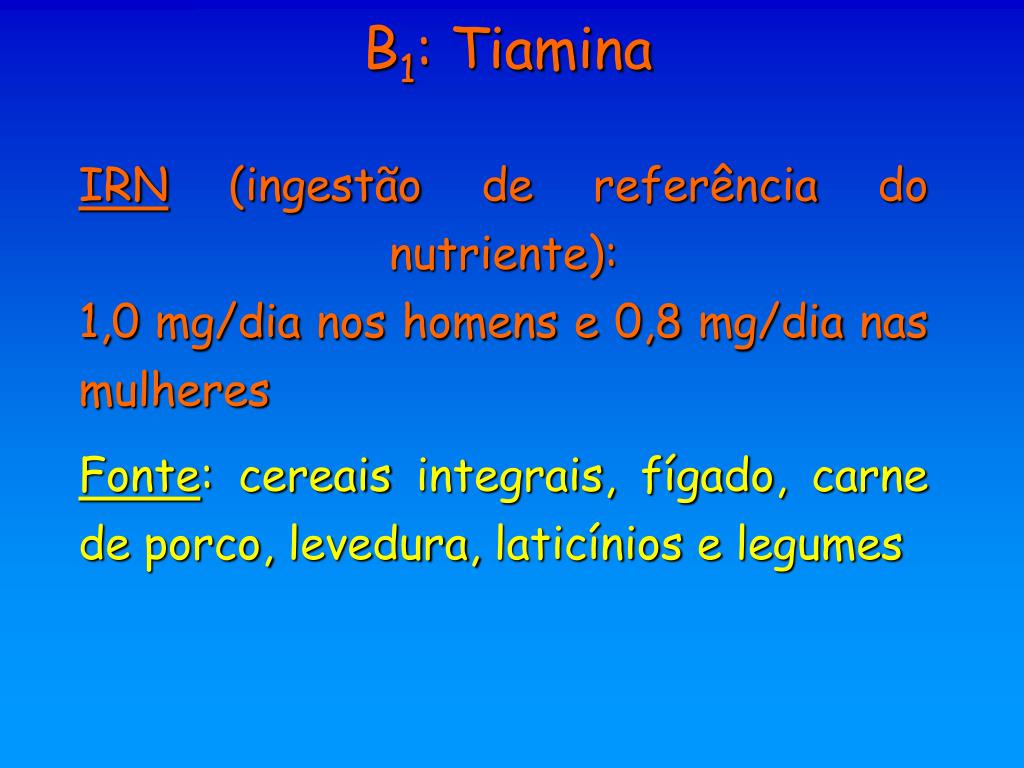 $B_1$: Tiamina

IRN (ingestão de referência do nutriente):
1,0 mg/dia nos homens e 0,8 mg/dia nas mulheres

Fonte: cereais integrais, fígado, carne de porco, levedura, laticínios e legumes